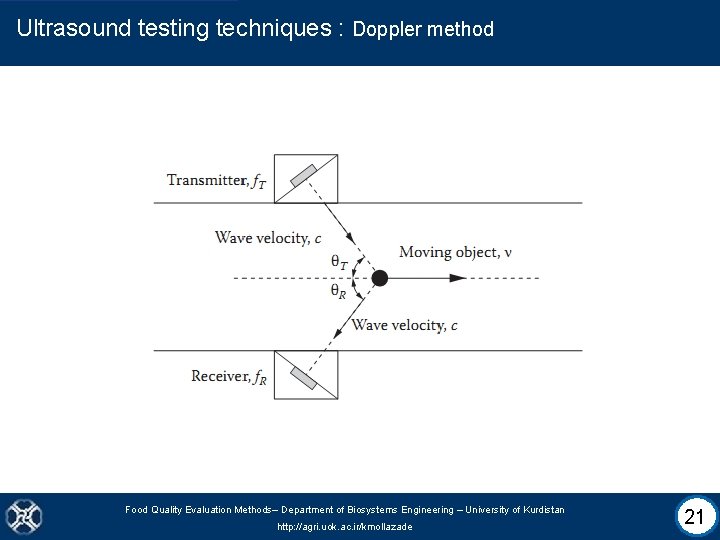 Ultrasound testing techniques : Doppler method

Transmitter, $f_T$

Wave velocity, $c$

Moving object, $v$

$\theta_T$

$\theta_R$

Wave velocity, $c$

Receiver, $f_R$

Food Quality Evaluation Methods– Department of Biosystems Engineering – University of Kurdistan
http://agri.uok.ac.ir/kmollazade

21